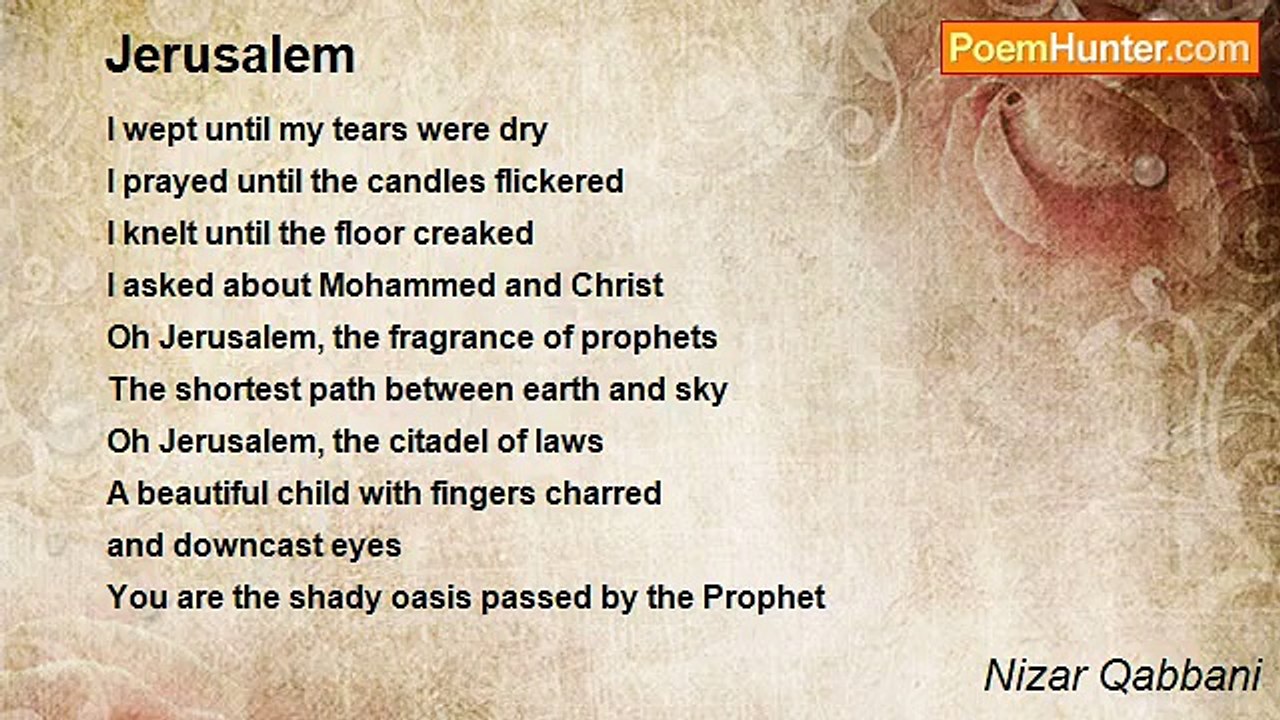 Jerusalem

PoemHunter.com

I wept until my tears were dry
I prayed until the candles flickered
I knelt until the floor creaked
I asked about Mohammed and Christ
Oh Jerusalem, the fragrance of prophets
The shortest path between earth and sky
Oh Jerusalem, the citadel of laws
A beautiful child with fingers charred
and downcast eyes
You are the shady oasis passed by the Prophet

Nizar Qabbani